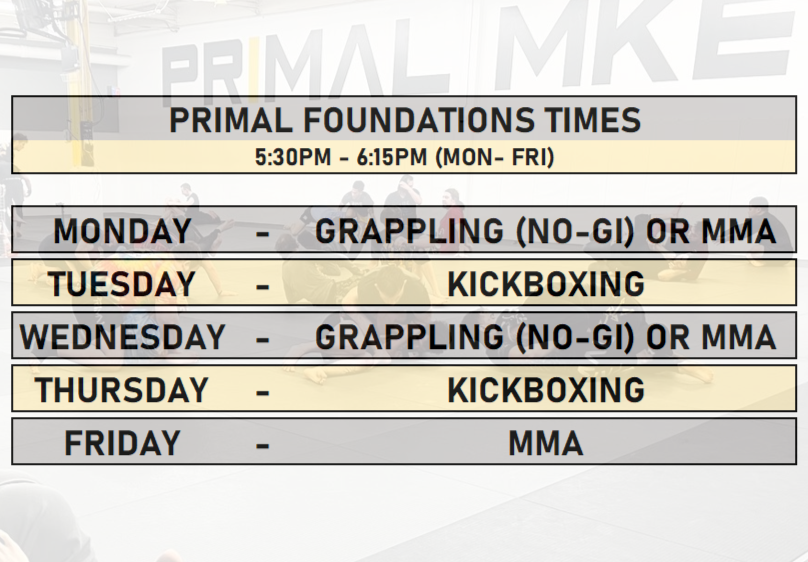 PRIMAL MKE

PRIMAL FOUNDATIONS TIMES
5:30PM - 6:15PM (MON- FRI)

MONDAY - GRAPPLING (NO-GI) OR MMA
TUESDAY - KICKBOXING
WEDNESDAY - GRAPPLING (NO-GI) OR MMA
THURSDAY - KICKBOXING
FRIDAY - MMA